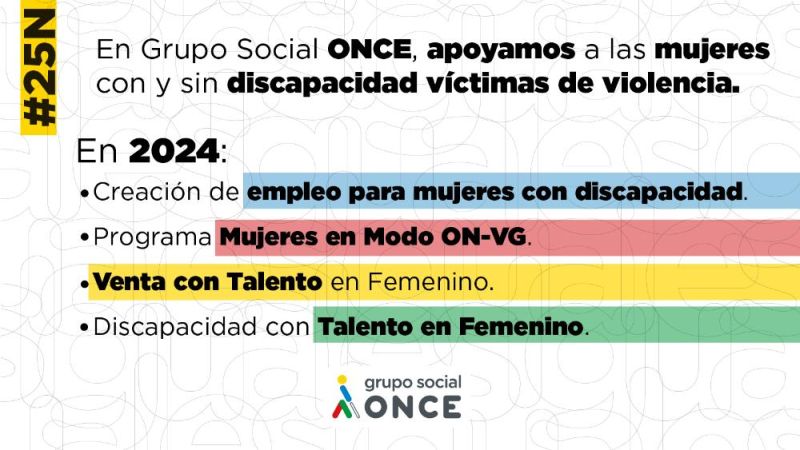 #25N

En Grupo Social ONCE, apoyamos a las mujeres con y sin discapacidad víctimas de violencia.

En 2024:

• Creación de empleo para mujeres con discapacidad.

• Programa Mujeres en Modo ON-VG.

• Venta con Talento en Femenino.

• Discapacidad con Talento en Femenino.

grupo social ONCE